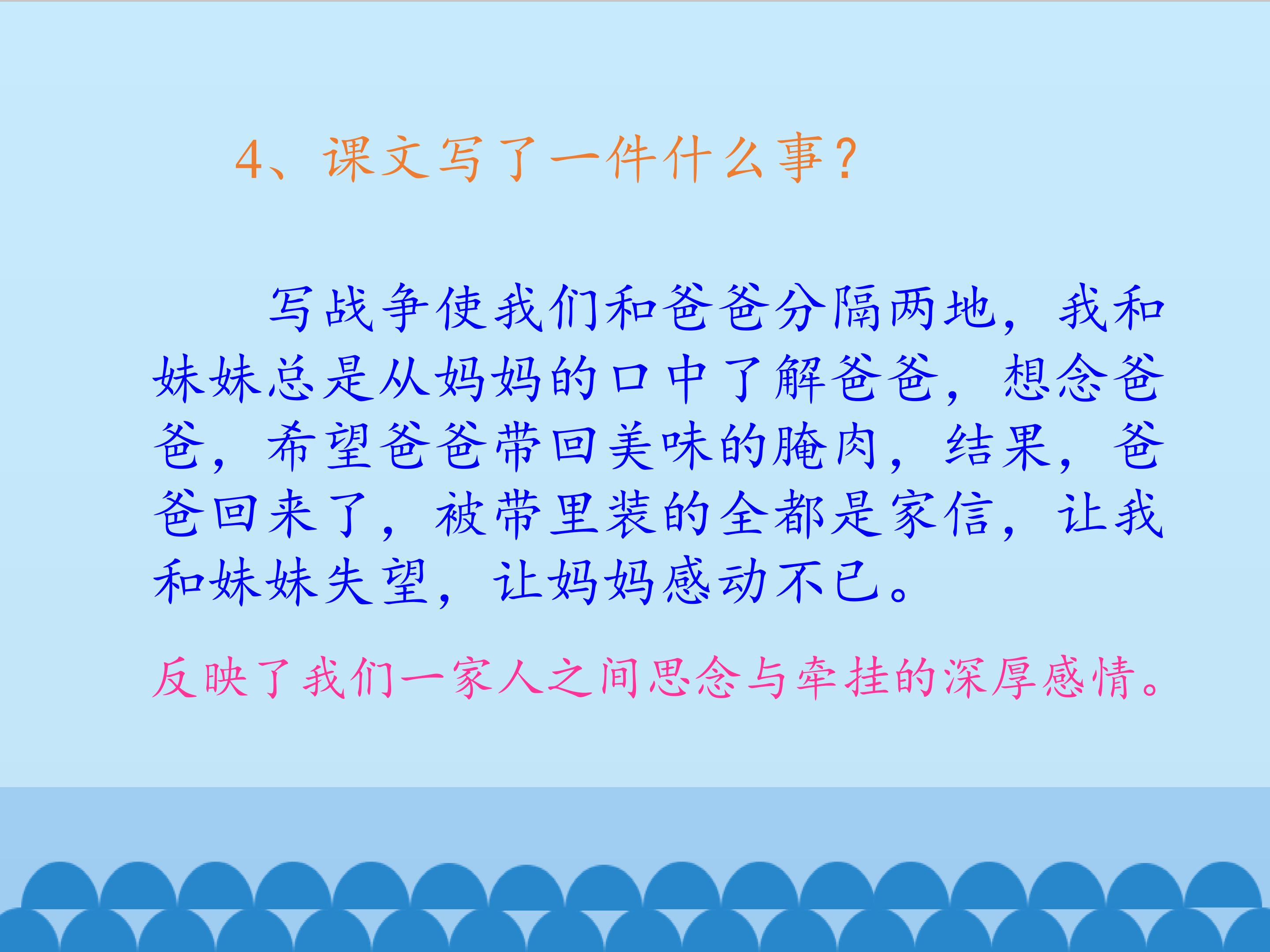 4、课文写了一件什么事？

写战争使我们和爸爸分隔两地，我和妹妹总是从妈妈的口中了解爸爸，想念爸爸，希望爸爸带回美味的腌肉，结果，爸爸回来了，被带里装的全都是家信，让我和妹妹失望，让妈妈感动不已。

反映了我们一家人之间思念与牵挂的深厚感情。